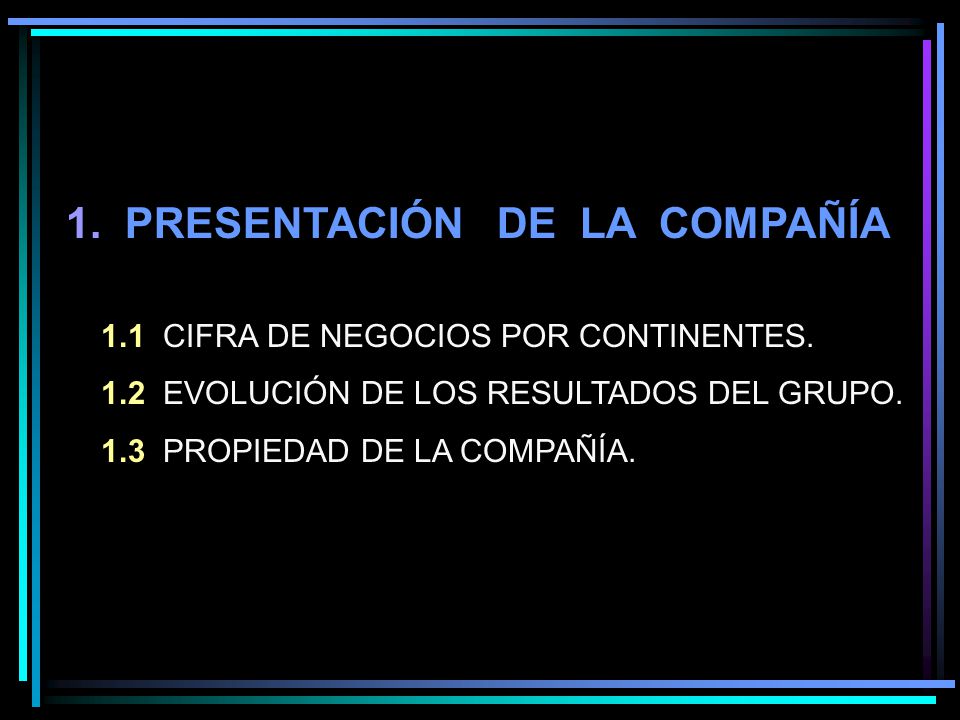 1. PRESENTACIÓN DE LA COMPAÑÍA

1.1 CIFRA DE NEGOCIOS POR CONTINENTES.

1.2 EVOLUCIÓN DE LOS RESULTADOS DEL GRUPO.

1.3 PROPIEDAD DE LA COMPAÑÍA.